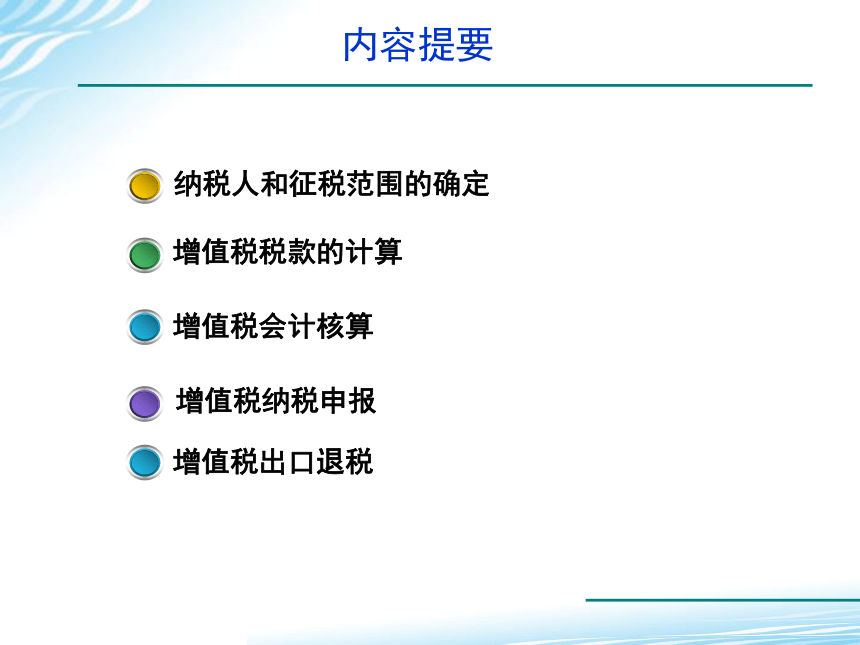 内容提要

纳税人和征税范围的确定

增值税税款的计算

增值税会计核算

增值税纳税申报

增值税出口退税